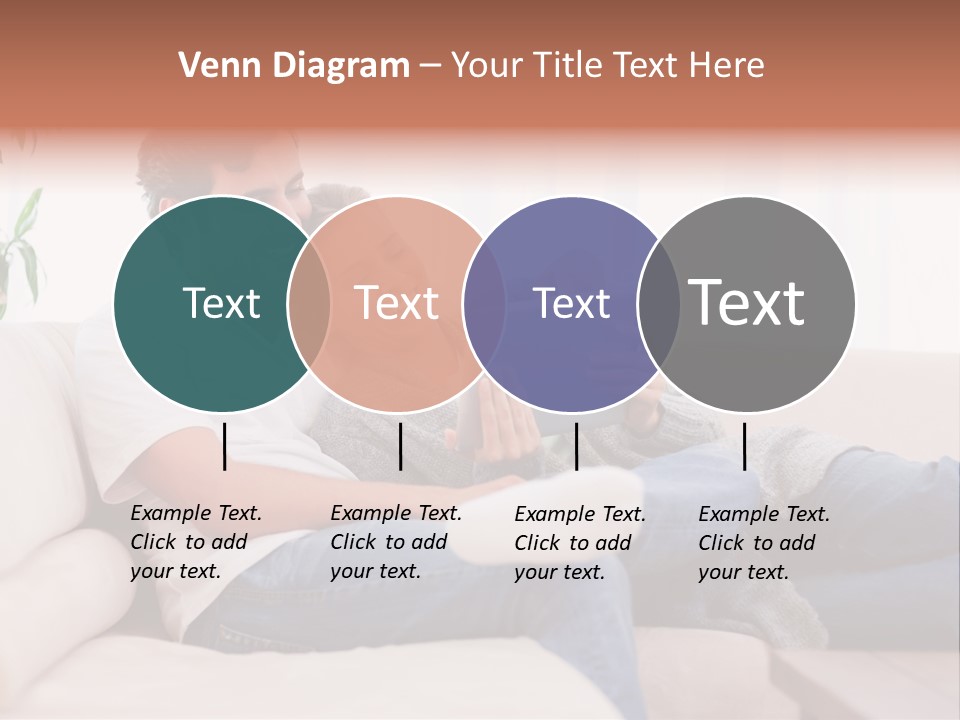 Venn Diagram – Your Title Text Here

Text

Text

Text

Text

Example Text. Click to add your text.

Example Text. Click to add your text.

Example Text. Click to add your text.

Example Text. Click to add your text.